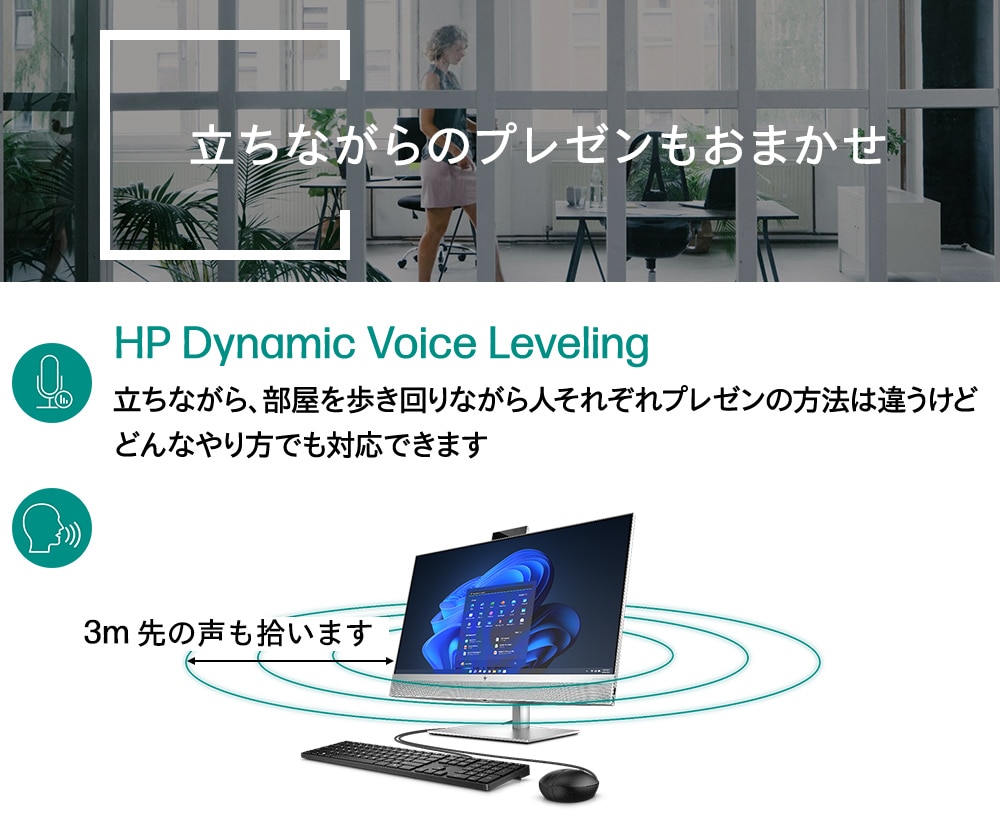 立ちながらのプレゼンもおまかせ

HP Dynamic Voice Leveling

立ちながら、部屋を歩き回りながら人それぞれプレゼンの方法は違うけど どんなやり方でも対応できます

3m 先の声も拾います